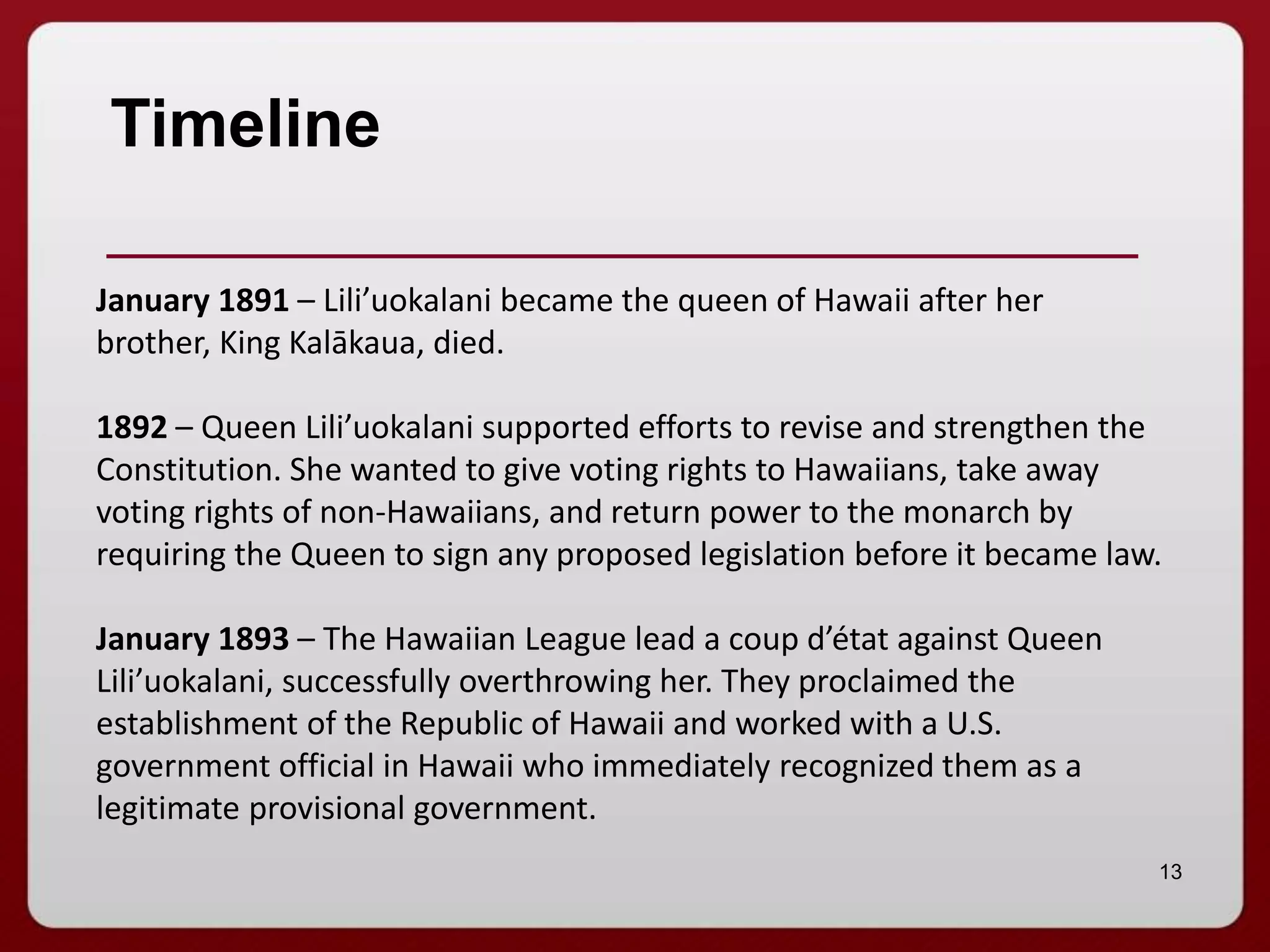 Timeline

January 1891 – Lili’uokalani became the queen of Hawaii after her brother, King Kalākaua, died.

1892 – Queen Lili’uokalani supported efforts to revise and strengthen the Constitution. She wanted to give voting rights to Hawaiians, take away voting rights of non-Hawaiians, and return power to the monarch by requiring the Queen to sign any proposed legislation before it became law.

January 1893 – The Hawaiian League lead a coup d’état against Queen Lili’uokalani, successfully overthrowing her. They proclaimed the establishment of the Republic of Hawaii and worked with a U.S. government official in Hawaii who immediately recognized them as a legitimate provisional government.

13